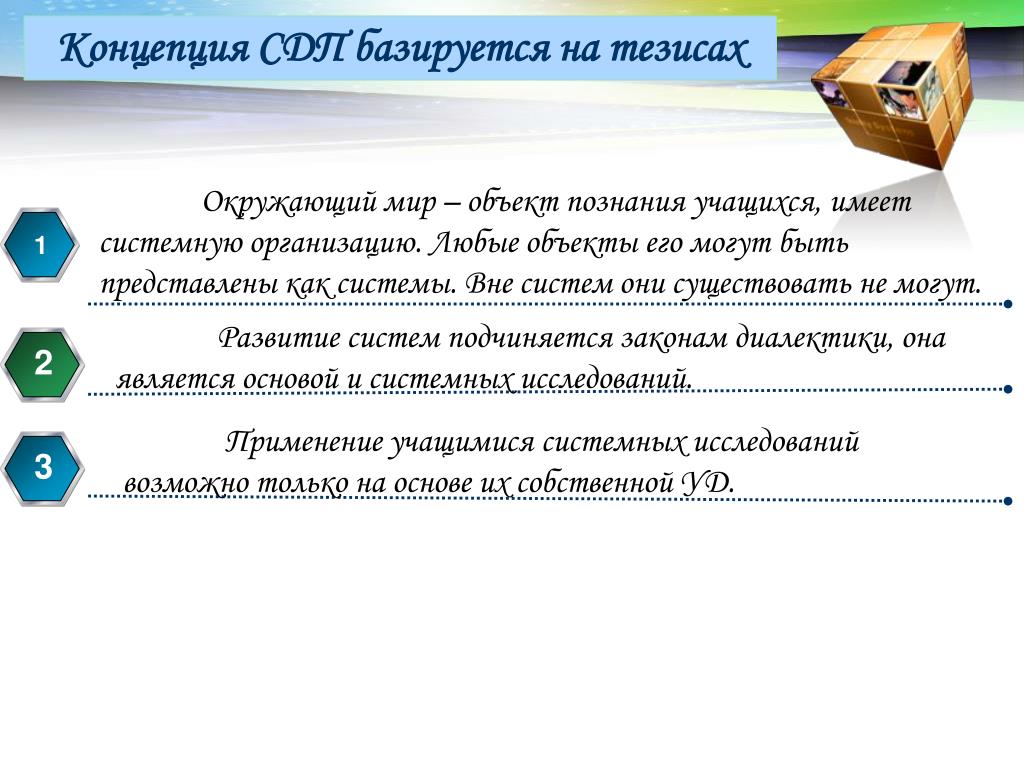 Концепция СДП базируется на тезисах

1

Окружающий мир – объект познания учащихся, имеет системную организацию. Любые объекты его могут быть представлены как системы. Вне систем они существовать не могут.

2

Развитие систем подчиняется законам диалектики, она является основой и системных исследований.

3

Применение учащимися системных исследований возможно только на основе их собственной УД.